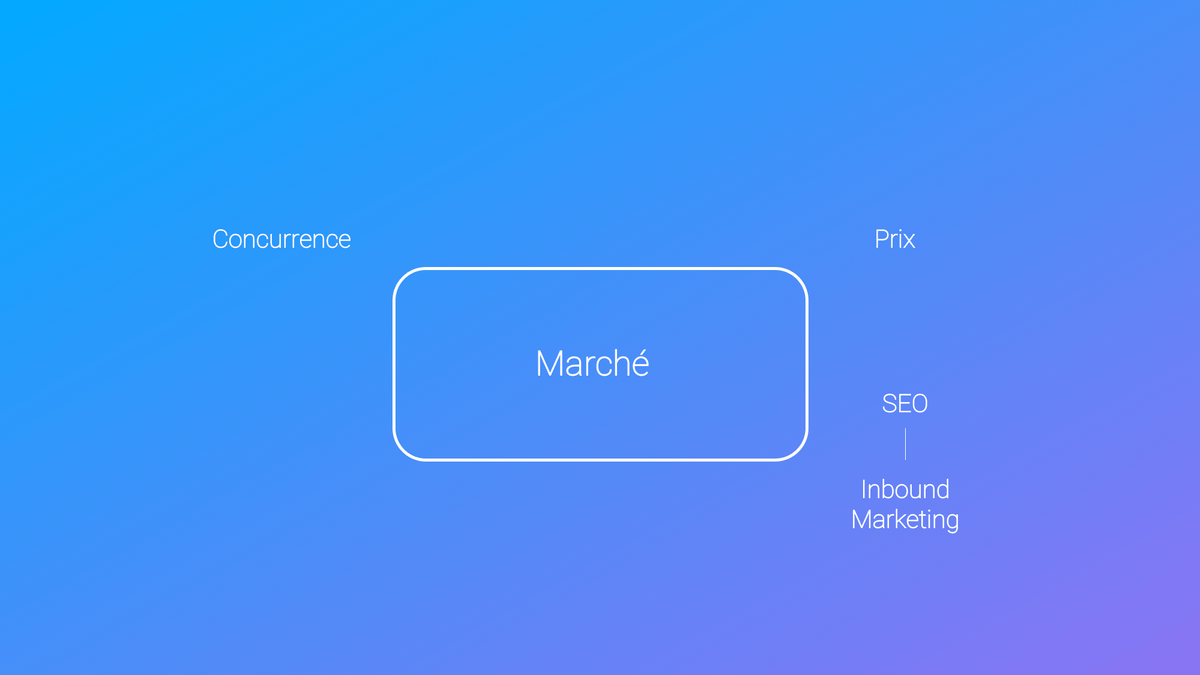 Concurrence

Prix

Marché

SEO

Inbound Marketing